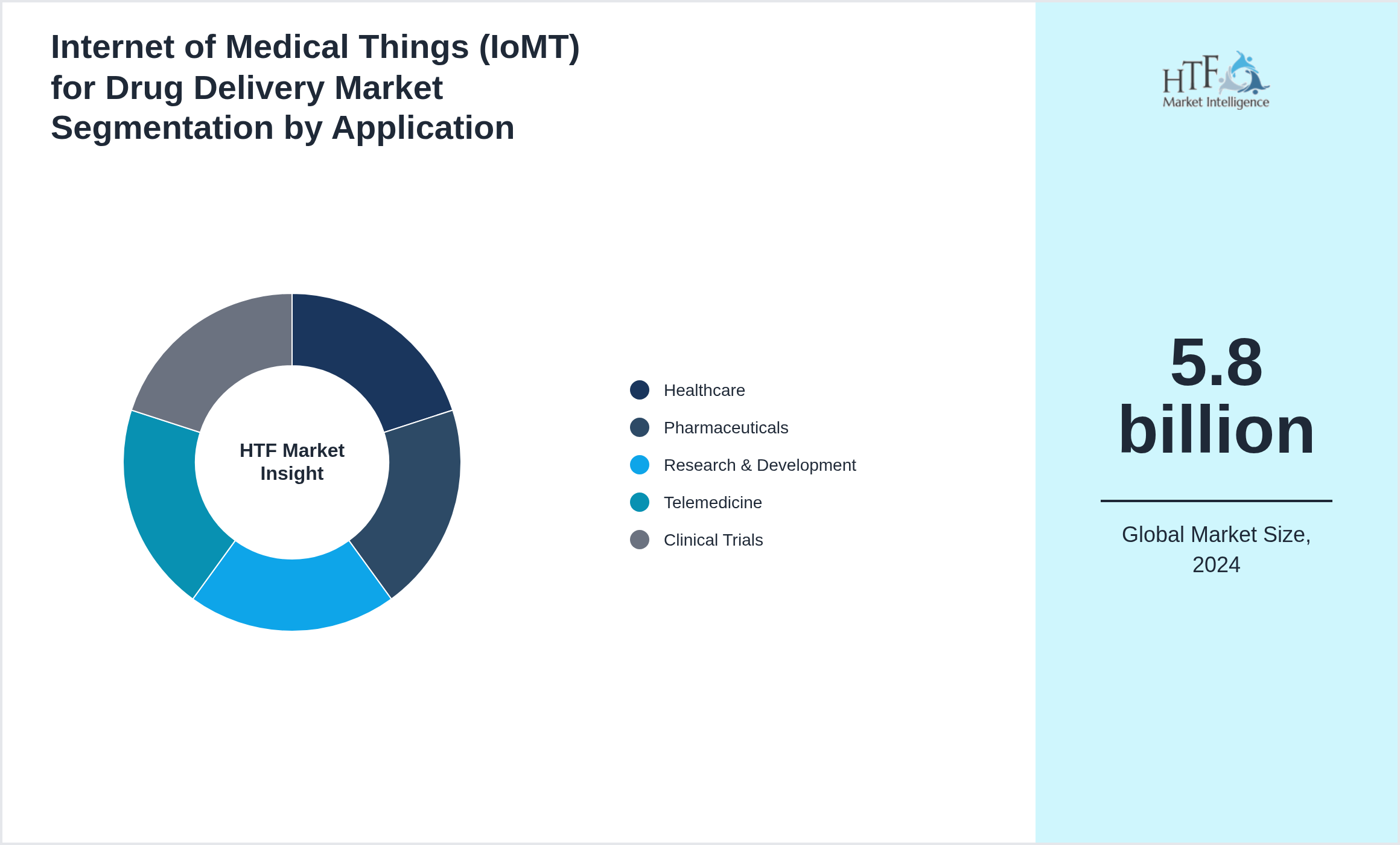 Internet of Medical Things (IoMT) for Drug Delivery Market Segmentation by Application

HTF Market Insight

Healthcare
Pharmaceuticals
Research & Development
Telemedicine
Clinical Trials

HTF Market Intelligence

5.8 billion

Global Market Size, 2024